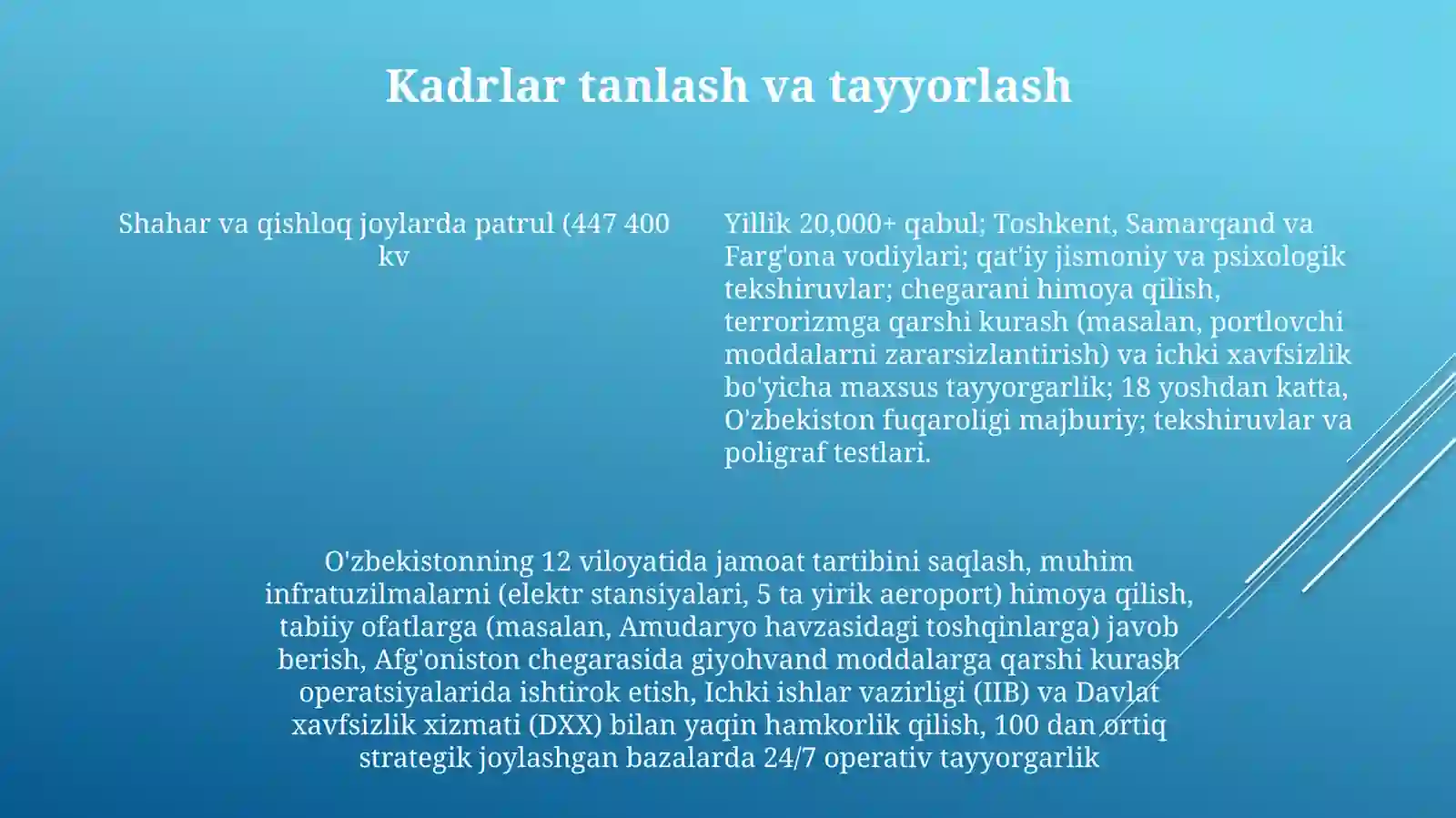 Kadrlar tanlash va tayyorlash

Shahar va qishloq joylarda patrul (447 400 kv

Yillik 20,000+ qabul; Toshkent, Samarqand va Farg'ona vodiylari; qat'iy jismoniy va psixologik tekshiruvlar; chegarani himoya qilish, terrorizmga qarshi kurash (masalan, portlovchi moddalarni zararsizlantirish) va ichki xavfsizlik bo'yicha maxsus tayyorgarlik; 18 yoshdan katta, O'zbekiston fuqaroligi majburiy; tekshiruvlar va poligraf testlari.

O'zbekistonning 12 viloyatida jamoat tartibini saqlash, muhim infratuzilmalarni (elektr stansiyalari, 5 ta yirik aeroport) himoya qilish, tabiiy ofatlarga (masalan, Amudaryo havzasidagi toshqinlarga) javob berish, Afg'oniston chegarasida giyohvand moddalarga qarshi kurash operatsiyalarida ishtirok etish, Ichki ishlar vazirligi (IIB) va Davlat xavfsizlik xizmati (DXX) bilan yaqin hamkorlik qilish, 100 dan ortiq strategik joylashgan bazalarda 24/7 operativ tayyorgarlik